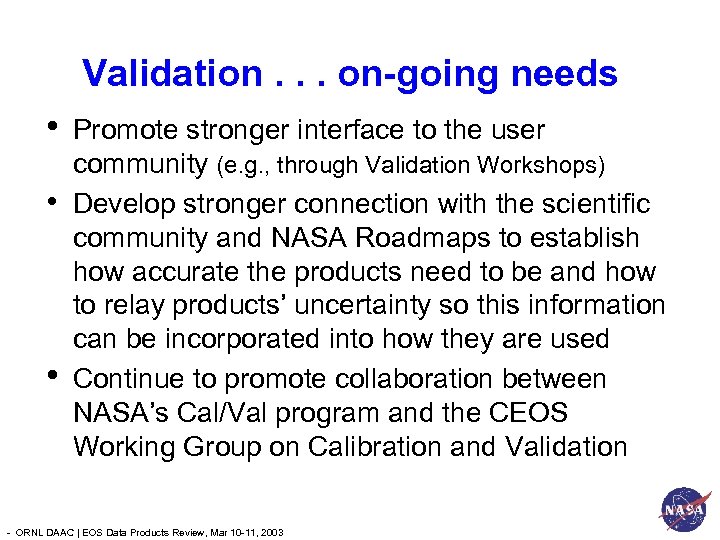 Validation . . . on-going needs

• Promote stronger interface to the user community (e.g., through Validation Workshops)

• Develop stronger connection with the scientific community and NASA Roadmaps to establish how accurate the products need to be and how to relay products' uncertainty so this information can be incorporated into how they are used

• Continue to promote collaboration between NASA's Cal/Val program and the CEOS Working Group on Calibration and Validation

- ORNL DAAC | EOS Data Products Review, Mar 10-11, 2003

NASA